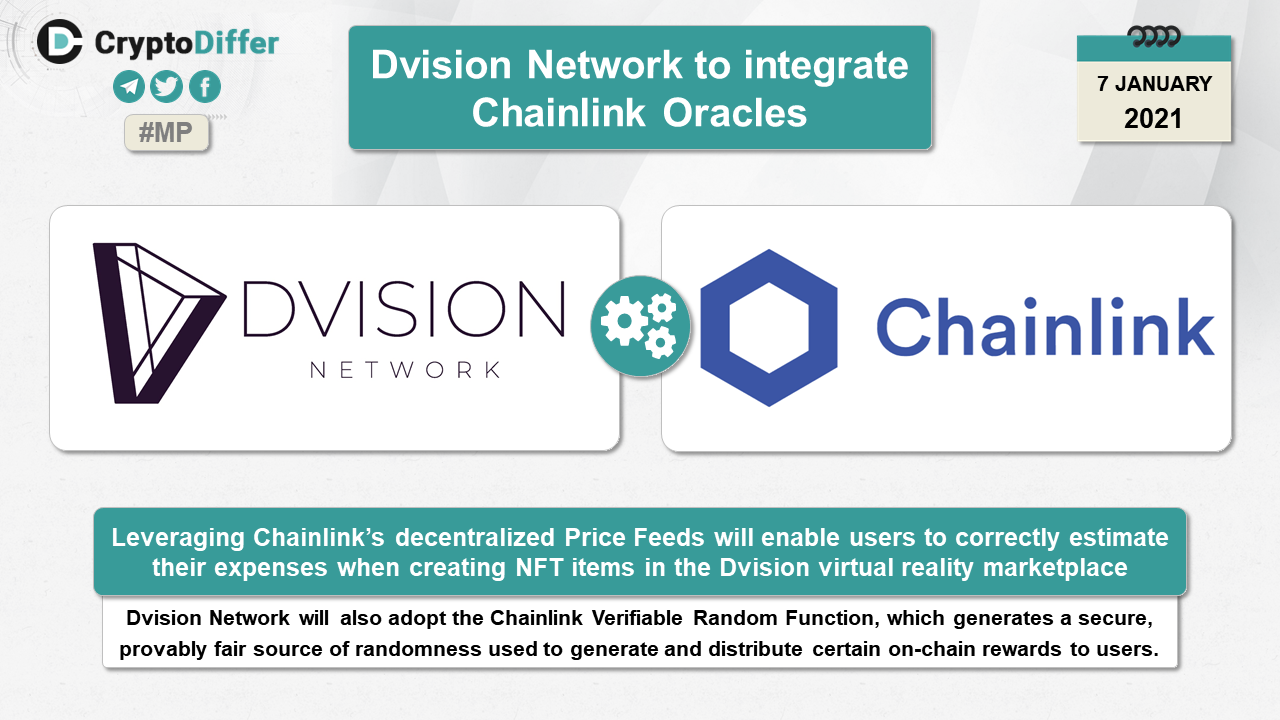 CryptoDiffer

#MP

Dvision Network to integrate Chainlink Oracles

7 JANUARY
2021

DVISION
NETWORK

Chainlink

Leveraging Chainlink's decentralized Price Feeds will enable users to correctly estimate their expenses when creating NFT items in the Dvision virtual reality marketplace

Dvision Network will also adopt the Chainlink Verifiable Random Function, which generates a secure, provably fair source of randomness used to generate and distribute certain on-chain rewards to users.